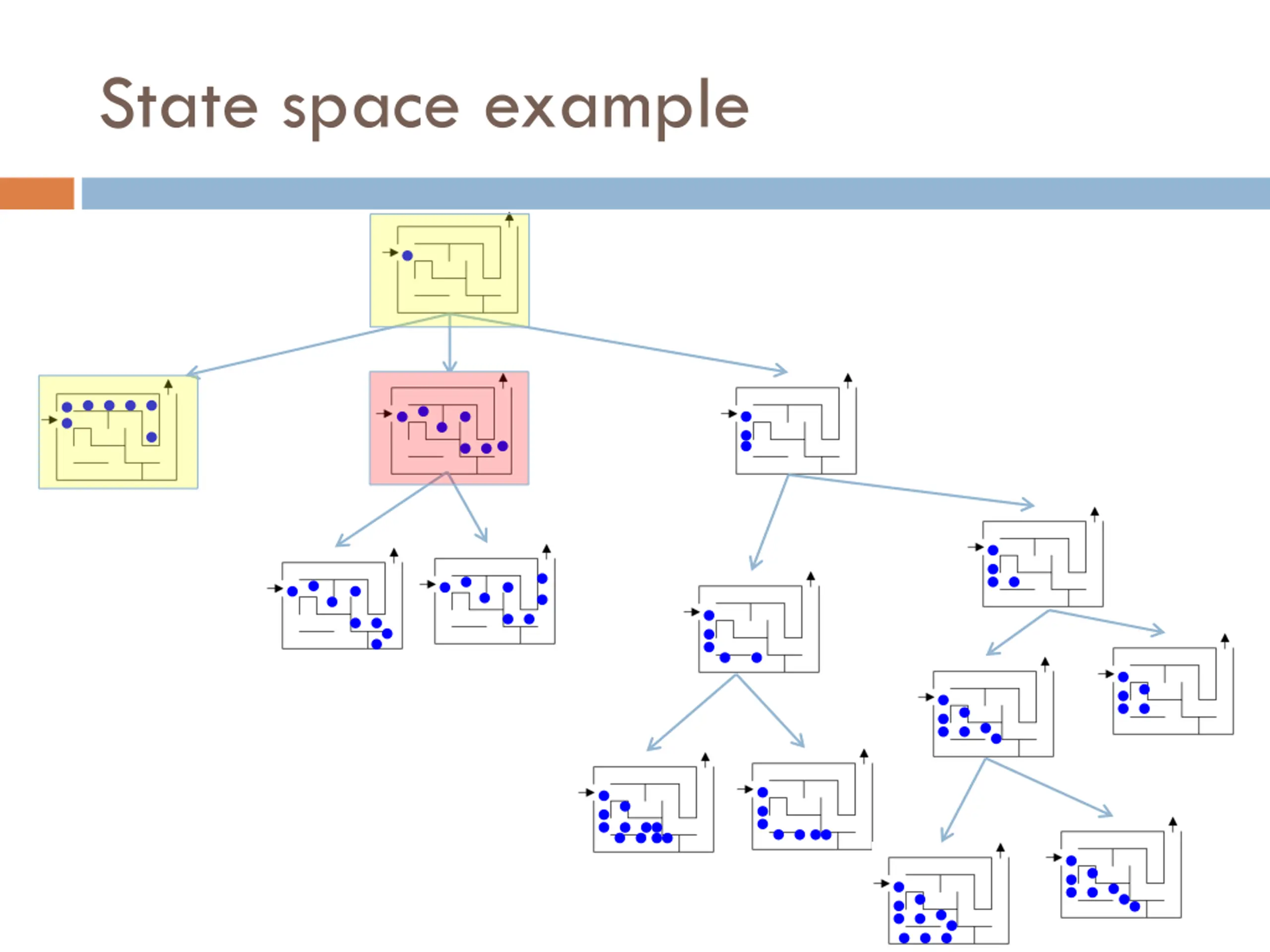 State space example